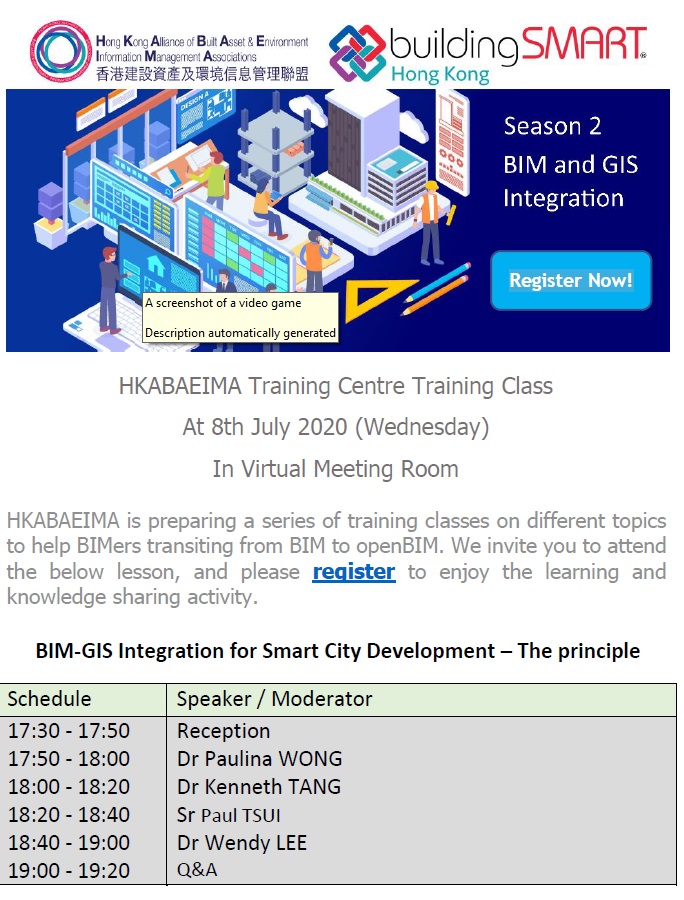 Hong Kong Alliance of Built Asset & Environment Information Management Associations
香港建設資產及環境信息管理聯盟

buildingSMART®
Hong Kong

Season 2
BIM and GIS Integration

Register Now!

A screenshot of a video game

Description automatically generated

HKABAEIMA Training Centre Training Class
At 8th July 2020 (Wednesday)
In Virtual Meeting Room

HKABAEIMA is preparing a series of training classes on different topics to help BIMers transiting from BIM to openBIM. We invite you to attend the below lesson, and please register to enjoy the learning and knowledge sharing activity.

BIM-GIS Integration for Smart City Development – The principle

| Schedule | Speaker / Moderator |
|---|---|
| 17:30 - 17:50 | Reception |
| 17:50 - 18:00 | Dr Paulina WONG |
| 18:00 - 18:20 | Dr Kenneth TANG |
| 18:20 - 18:40 | Sr Paul TSUI |
| 18:40 - 19:00 | Dr Wendy LEE |
| 19:00 - 19:20 | Q&A |